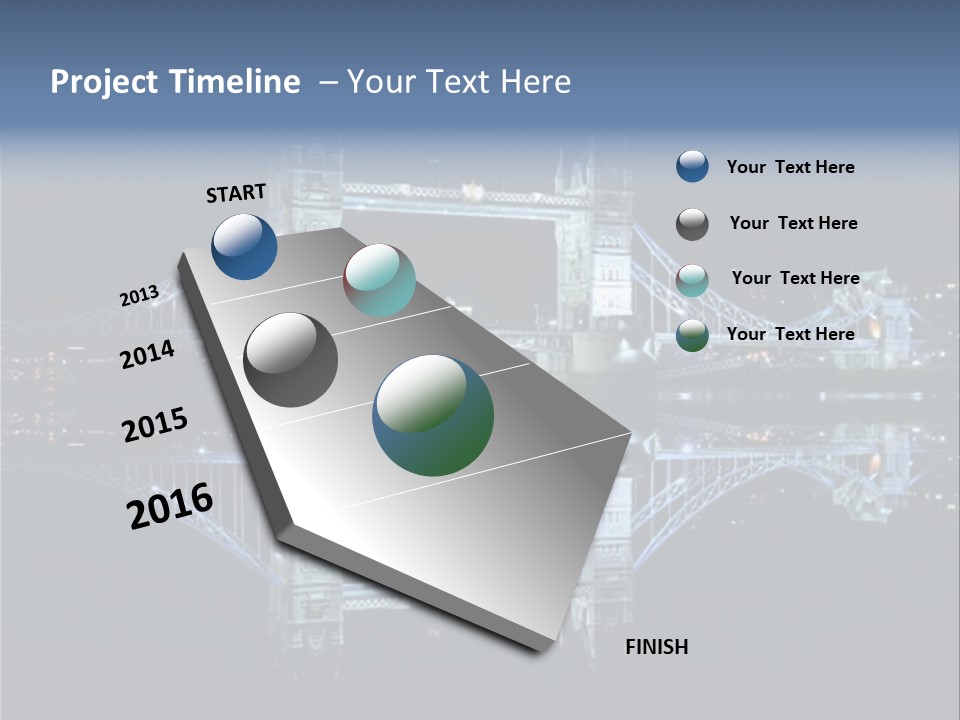 Project Timeline – Your Text Here

START

2013

2014

2015

2016

FINISH

Your Text Here

Your Text Here

Your Text Here

Your Text Here